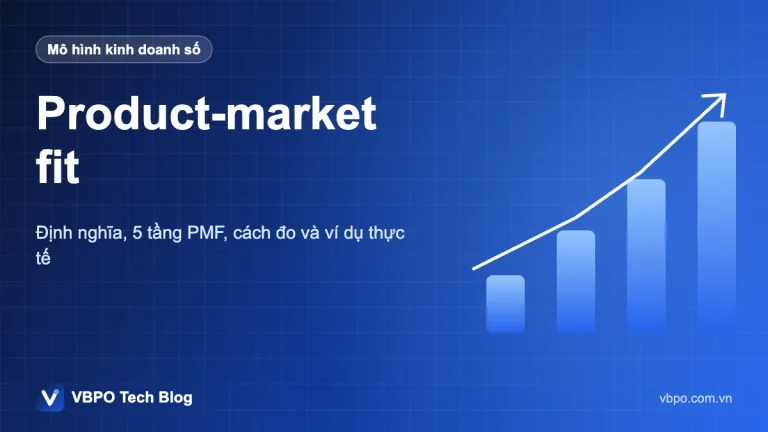 Mô hình kinh doanh số

Product-market fit

Định nghĩa, 5 tầng PMF, cách đo và ví dụ thực tế

VBPO Tech Blog

vbpo.com.vn